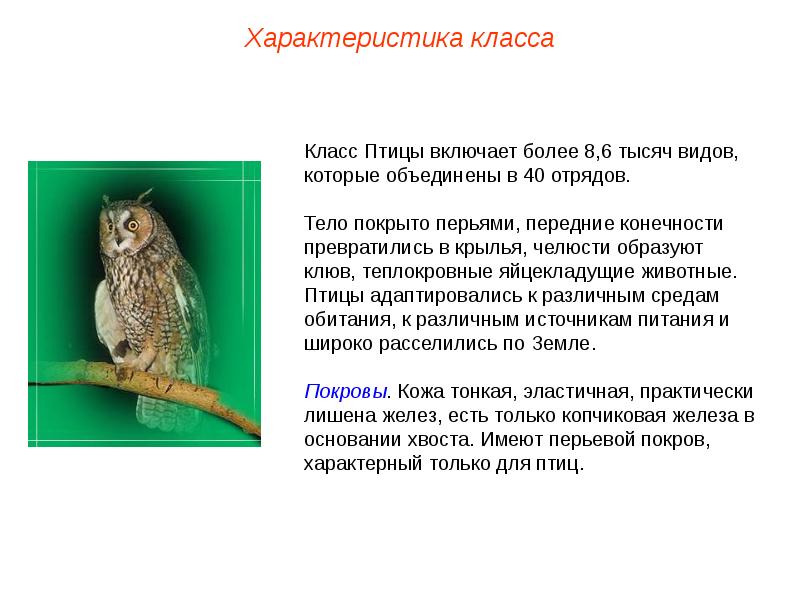 Характеристика класса

Класс Птицы включает более 8,6 тысяч видов, которые объединены в 40 отрядов.

Тело покрыто перьями, передние конечности превратились в крылья, челюсти образуют клюв, теплокровные яйцекладущие животные. Птицы адаптировались к различным средам обитания, к различным источникам питания и широко расселились по Земле.

Покровы. Кожа тонкая, эластичная, практически лишена желез, есть только копчиковая железа в основании хвоста. Имеют перьевой покров, характерный только для птиц.